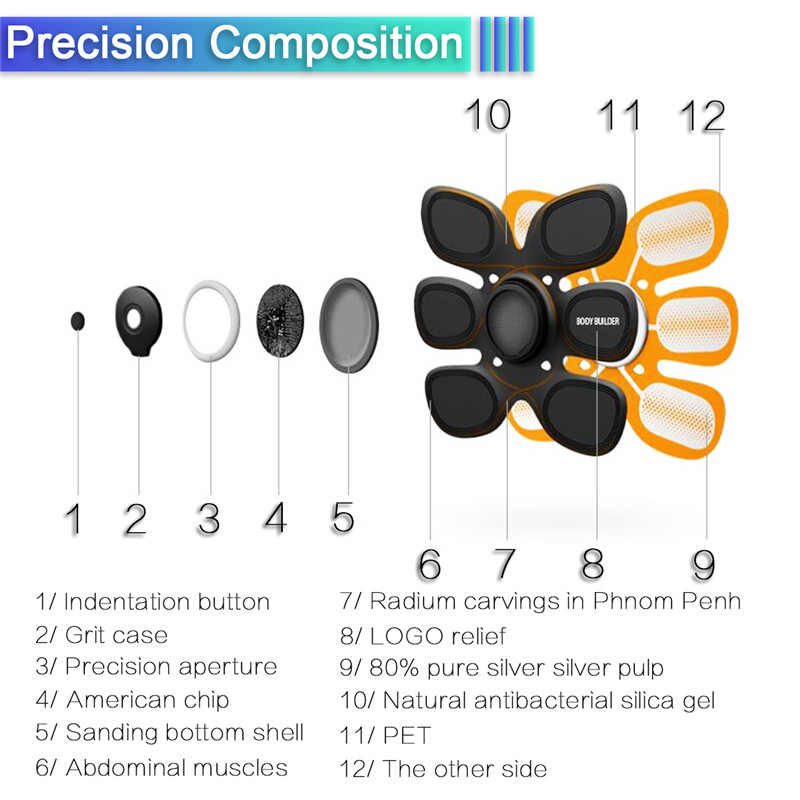 Precision Composition

10 11 12

BODY BUILDER

1 2 3 4 5

6 7 8 9

1/ Indentation button
2/ Grit case
3/ Precision aperture
4/ American chip
5/ Sanding bottom shell
6/ Abdominal muscles

7/ Radium carvings in Phnom Penh
8/ LOGO relief
9/ 80% pure silver silver pulp
10/ Natural antibacterial silica gel
11/ PET
12/ The other side